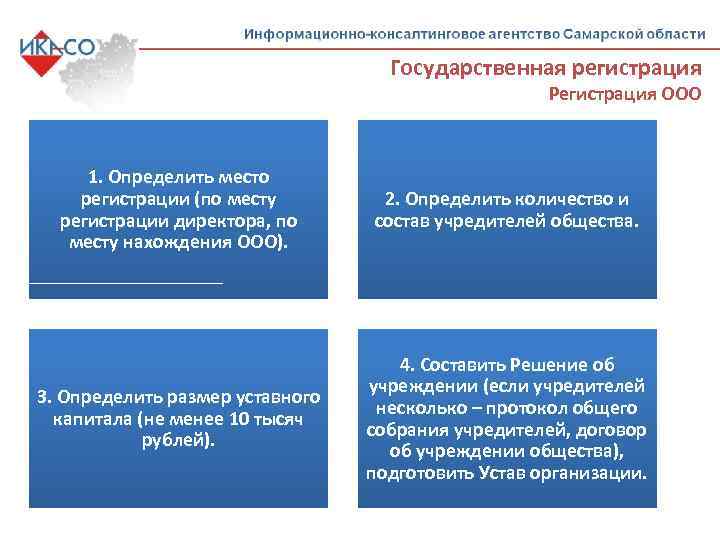 ИКАСО

Информационно-консалтинговое агентство Самарской области

Государственная регистрация

Регистрация ООО

1. Определить место регистрации (по месту регистрации директора, по месту нахождения ООО).

2. Определить количество и состав учредителей общества.

3. Определить размер уставного капитала (не менее 10 тысяч рублей).

4. Составить Решение об учреждении (если учредителей несколько – протокол общего собрания учредителей, договор об учреждении общества), подготовить Устав организации.